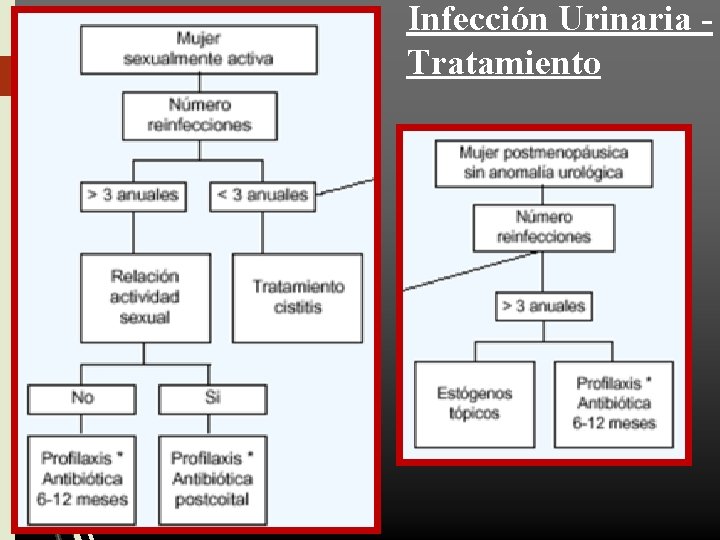 Infección Urinaria - Tratamiento

Mujer sexualmente activa

Número reinfecciones

> 3 anuales

< 3 anuales

Relación actividad sexual

Tratamiento cistitis

No

Si

Profilaxis * Antibiótica 6-12 meses

Profilaxis * Antibiótica postcoital

Mujer postmenopáusica sin anomalía urológica

Número reinfecciones

> 3 anuales

Estógenos tópicos

Profilaxis * Antibiótica 6-12 meses